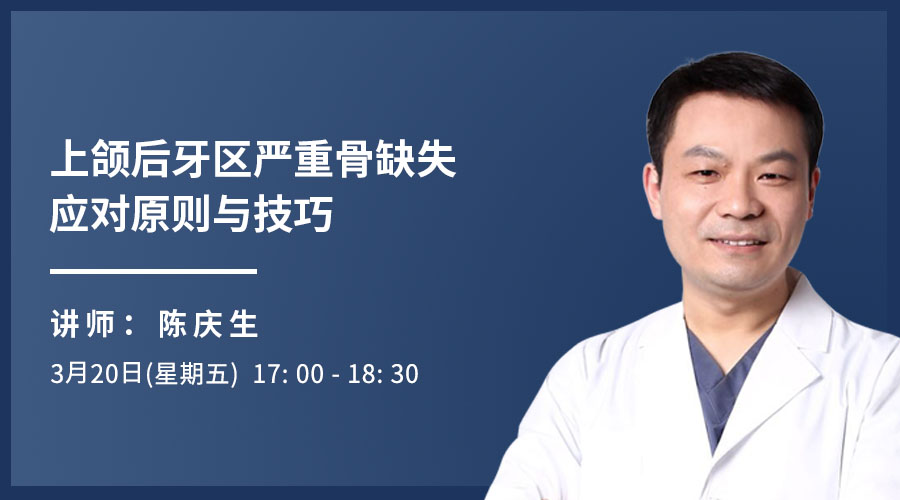 上颌后牙区严重骨缺失
应对原则与技巧

讲师： 陈庆生

3月20日(星期五) 17: 00 - 18: 30